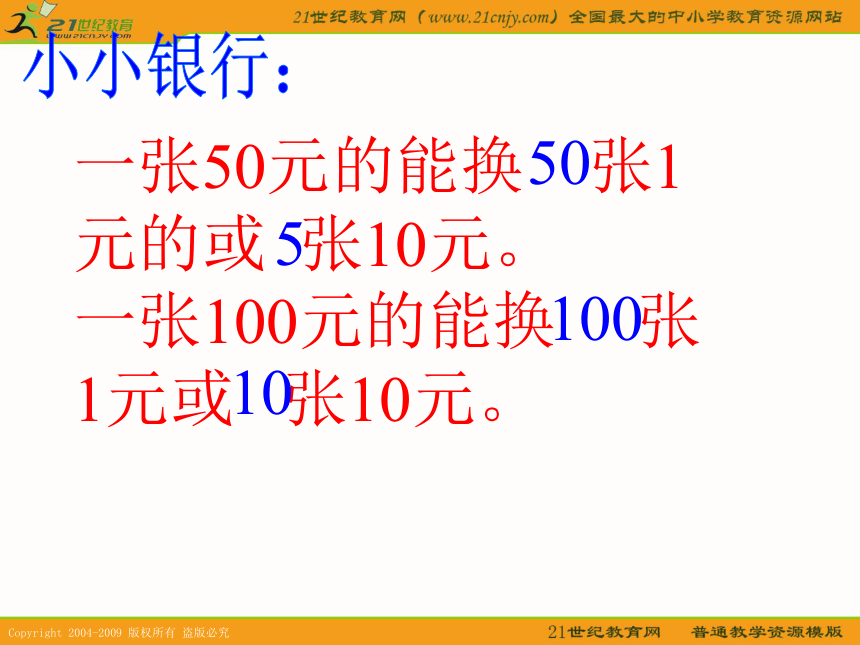 21世纪教育 www.21cnjy.com

21世纪教育网（www.21cnjy.com）全国最大的中小学教育资源网站

小小银行：

一张50元的能换50张1元的或5张10元。

一张100元的能换100张1元或10张10元。

Copyright 2004-2009 版权所有 盗版必究

21世纪教育网 普通教学资源模版